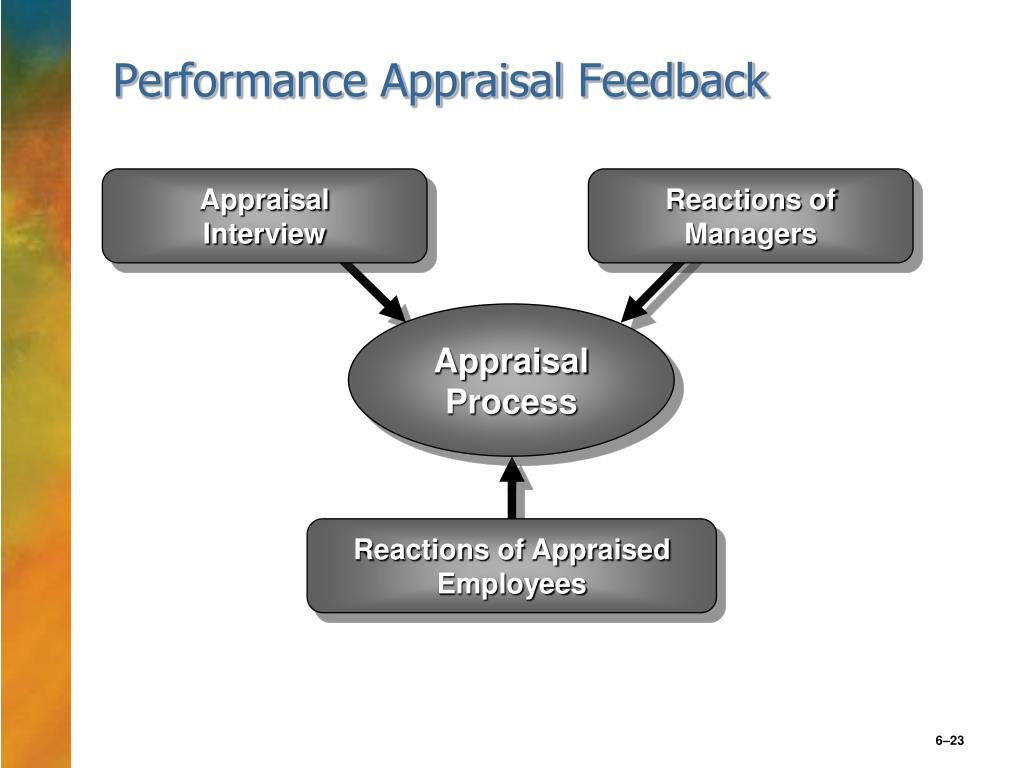 Performance Appraisal Feedback

Appraisal Interview

Reactions of Managers

Appraisal Process

Reactions of Appraised Employees

6–23